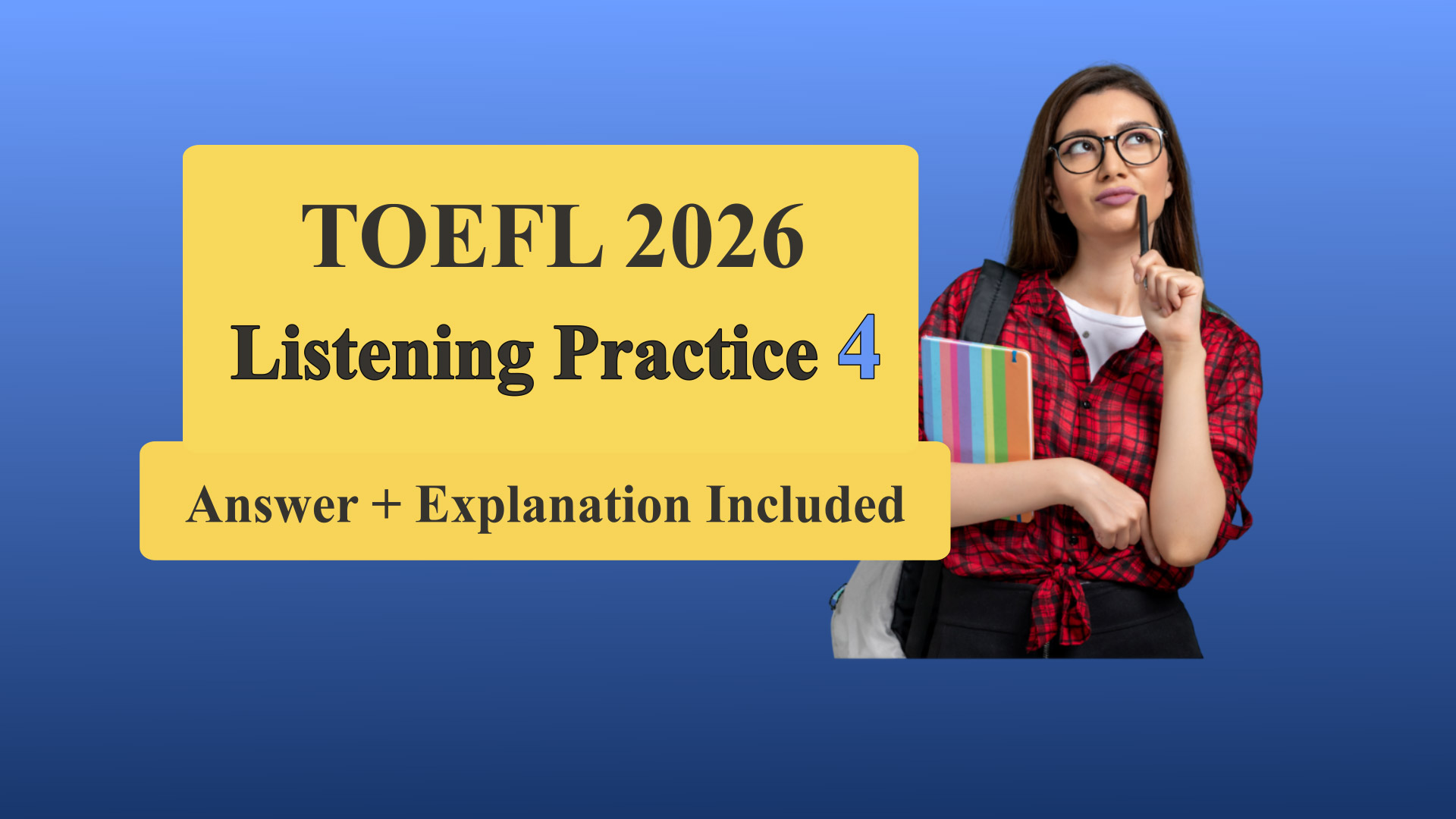 TOEFL 2026
Listening Practice 4

Answer + Explanation Included